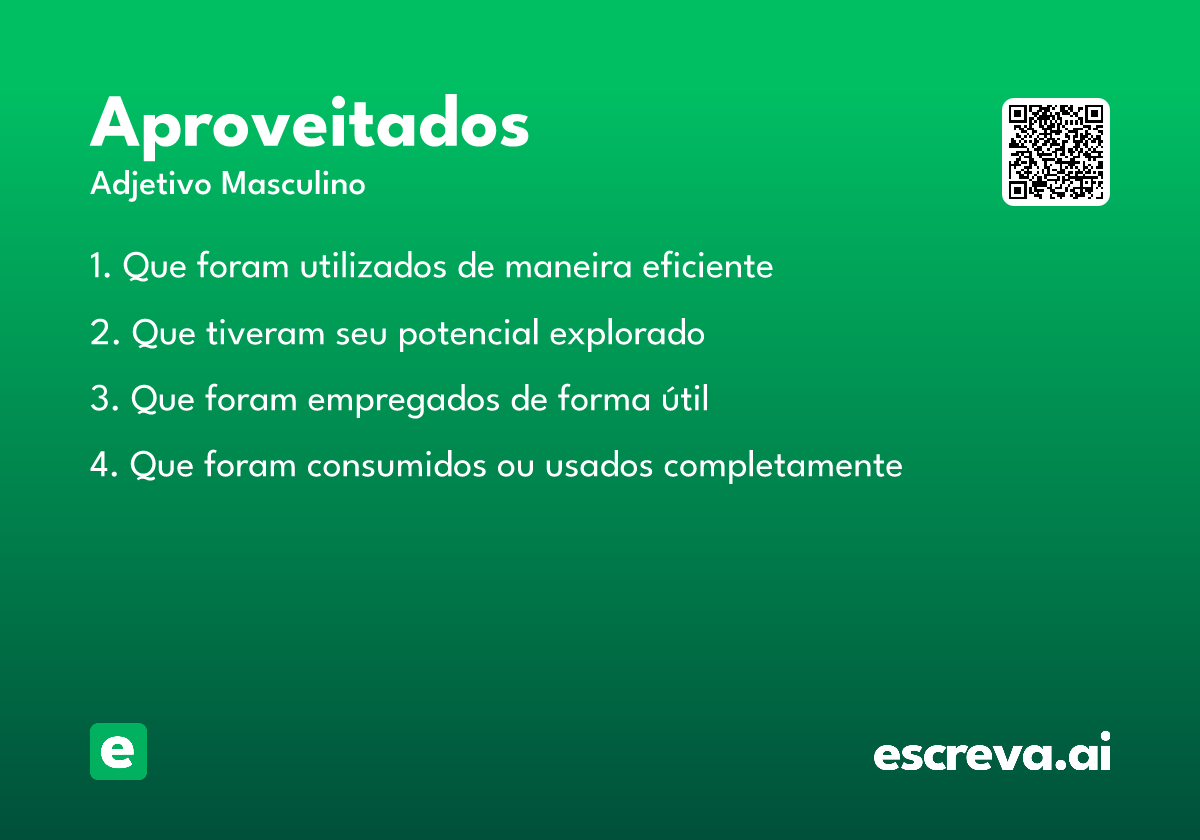 Aproveitados
Adjetivo Masculino

1. Que foram utilizados de maneira eficiente

2. Que tiveram seu potencial explorado

3. Que foram empregados de forma útil

4. Que foram consumidos ou usados completamente

e

escreva.ai